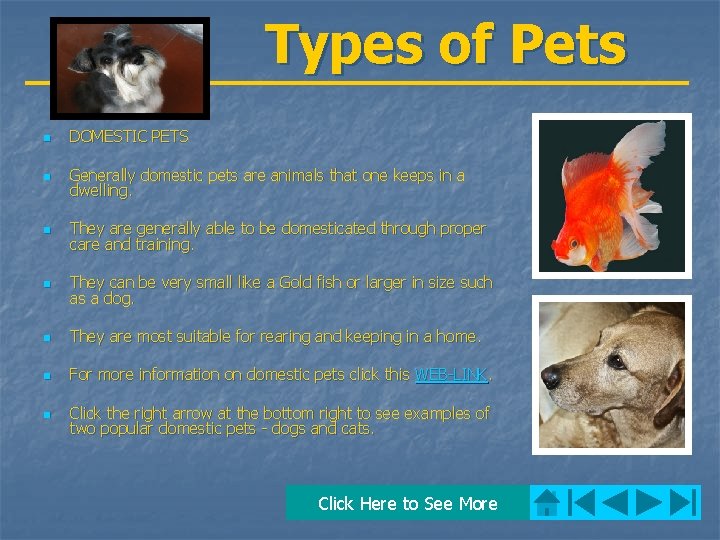 Types of Pets

DOMESTIC PETS

Generally domestic pets are animals that one keeps in a dwelling.

They are generally able to be domesticated through proper care and training.

They can be very small like a Gold fish or larger in size such as a dog.

They are most suitable for rearing and keeping in a home.

For more information on domestic pets click this WEB-LINK.

Click the right arrow at the bottom right to see examples of two popular domestic pets - dogs and cats.

Click Here to See More